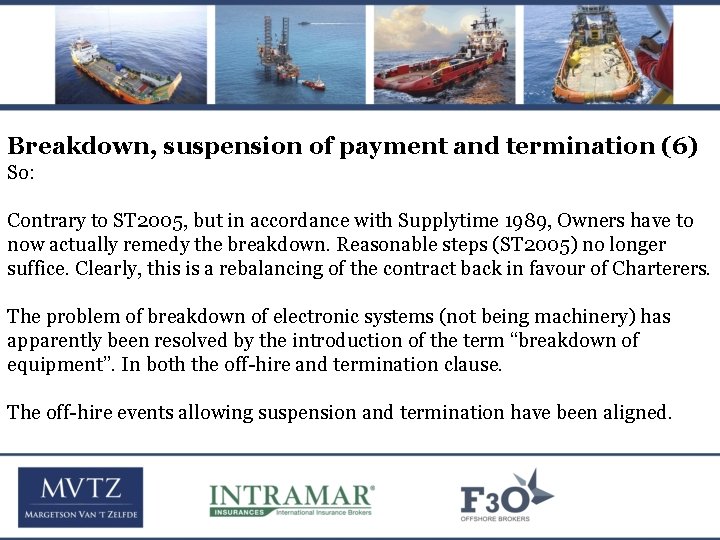 Breakdown, suspension of payment and termination (6)
So:

Contrary to ST2005, but in accordance with Supplytime 1989, Owners have to now actually remedy the breakdown. Reasonable steps (ST2005) no longer suffice. Clearly, this is a rebalancing of the contract back in favour of Charterers.

The problem of breakdown of electronic systems (not being machinery) has apparently been resolved by the introduction of the term "breakdown of equipment". In both the off-hire and termination clause.

The off-hire events allowing suspension and termination have been aligned.

MVTZ
MARGETSON VAN 'T ZELFDE

INTRAMAR®
INSURANCES International Insurance Brokers

F3O
OFFSHORE BROKERS